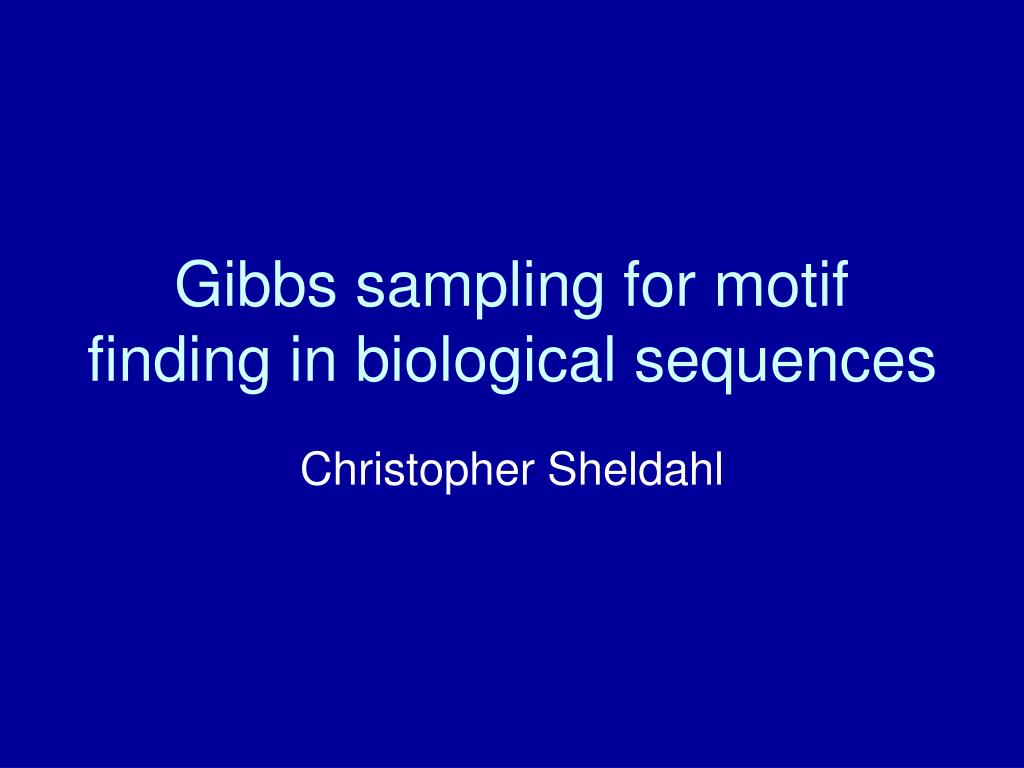 Gibbs sampling for motif finding in biological sequences

Christopher Sheldahl